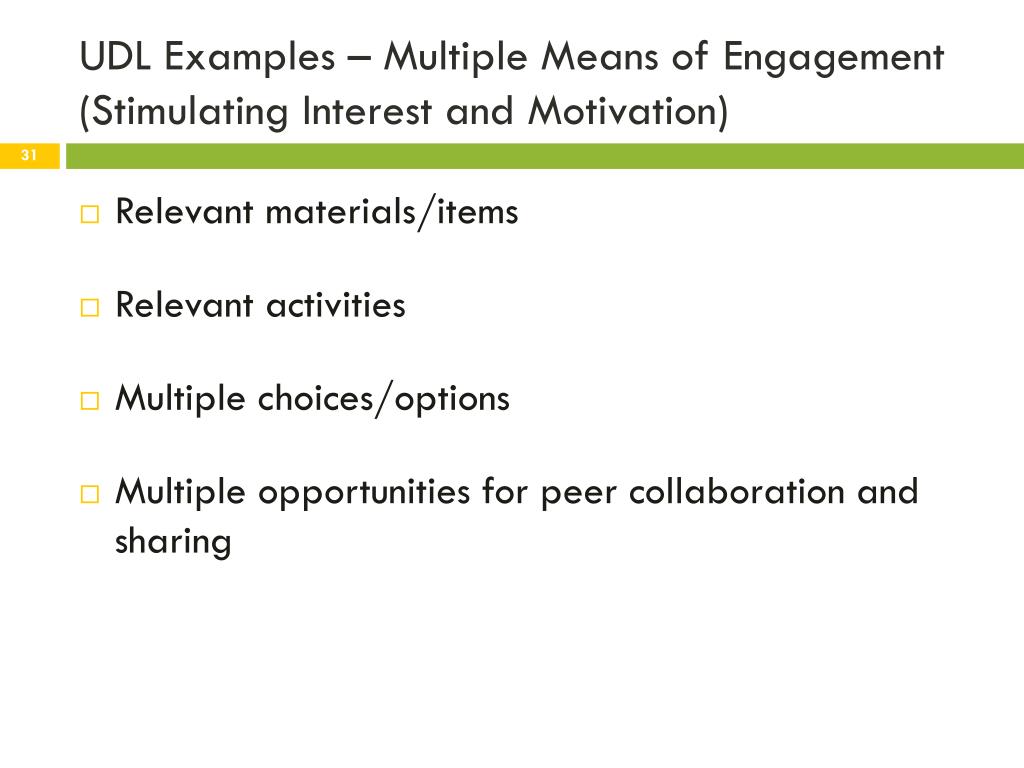 UDL Examples – Multiple Means of Engagement (Stimulating Interest and Motivation)

31

□ Relevant materials/items

□ Relevant activities

□ Multiple choices/options

□ Multiple opportunities for peer collaboration and sharing